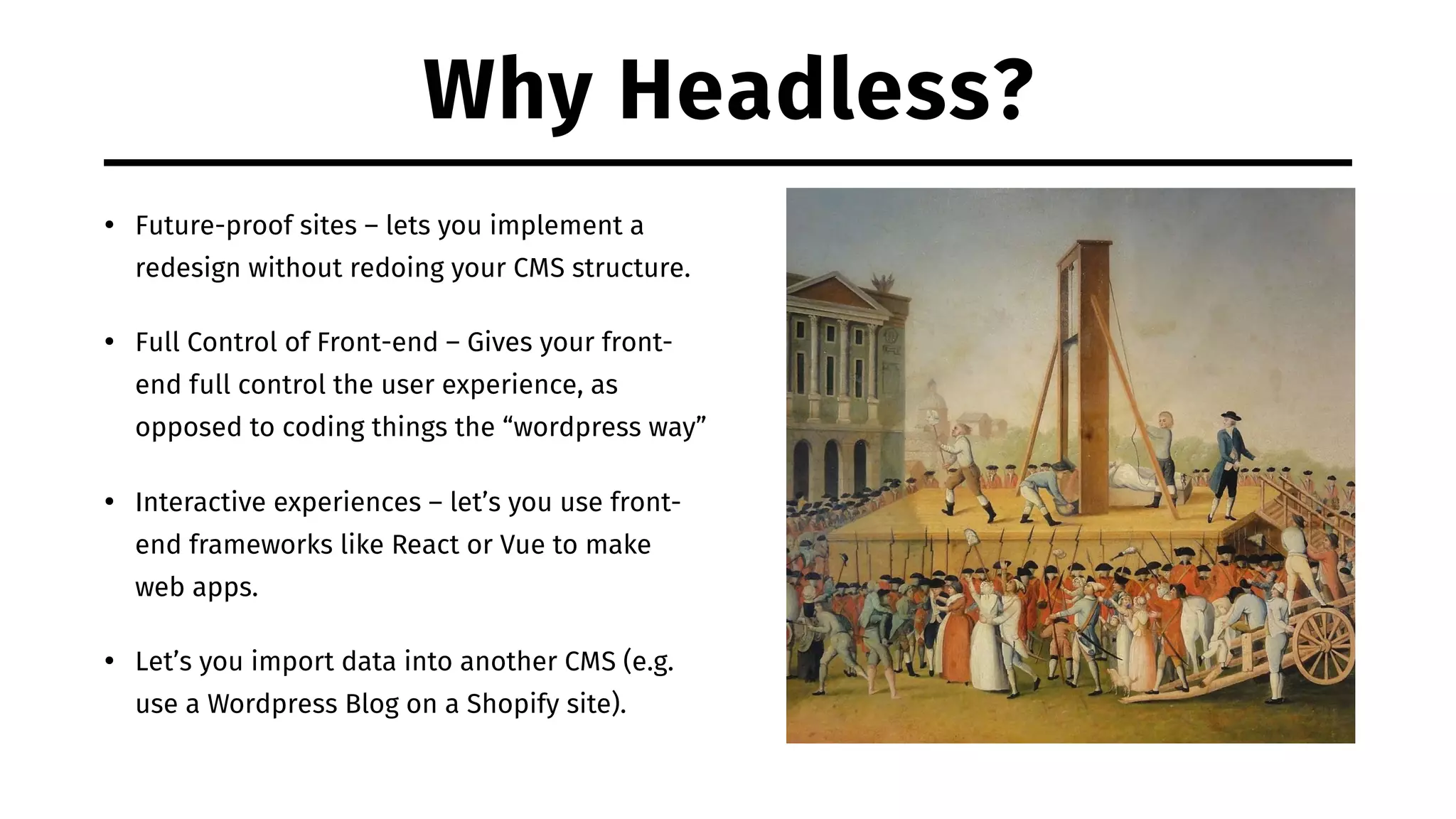 Why Headless?

• Future-proof sites – lets you implement a redesign without redoing your CMS structure.

• Full Control of Front-end – Gives your front-end full control the user experience, as opposed to coding things the “wordpress way”

• Interactive experiences – let’s you use front-end frameworks like React or Vue to make web apps.

• Let’s you import data into another CMS (e.g. use a Wordpress Blog on a Shopify site).